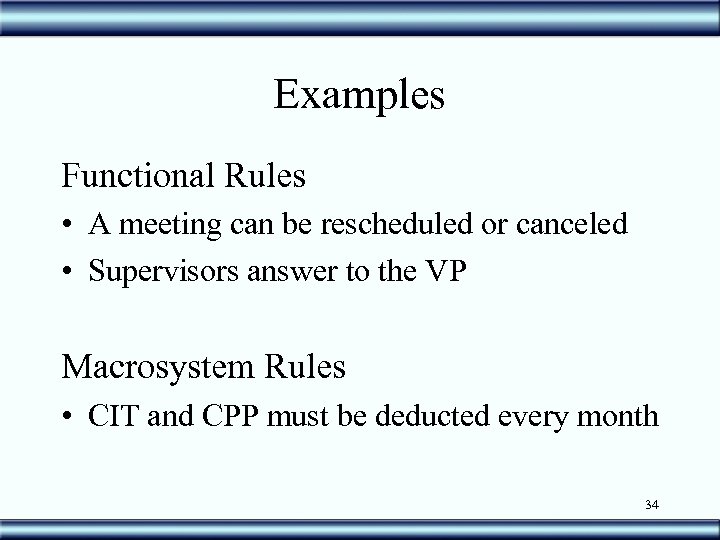 Examples

Functional Rules

• A meeting can be rescheduled or canceled
• Supervisors answer to the VP

Macrosystem Rules

• CIT and CPP must be deducted every month

34